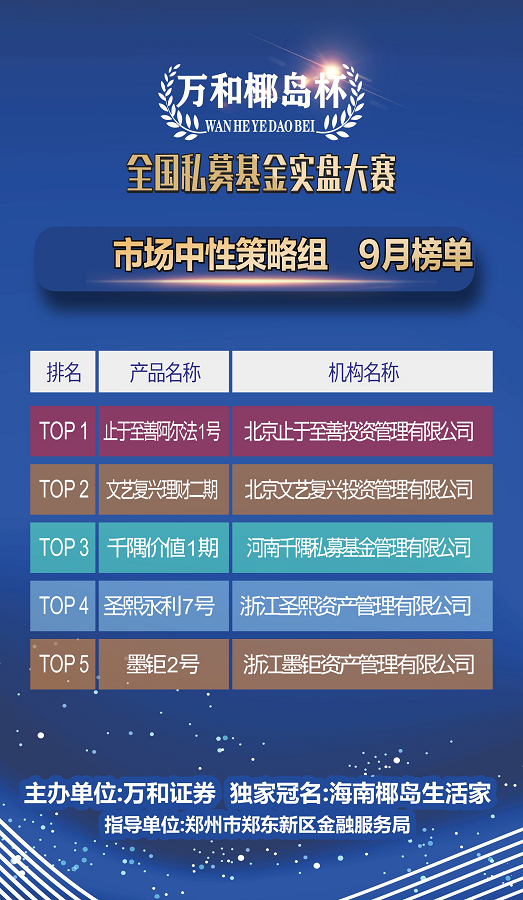 万和椰岛杯
WAN HE YE DAO BEI
全国私募基金实盘大赛

市场中性策略组 9月榜单

| 排名 | 产品名称 | 机构名称 |
|---|---|---|
| TOP 1 | 止于至善阿尔法1号 | 北京止于至善投资管理有限公司 |
| TOP 2 | 文艺复兴理财二期 | 北京文艺复兴投资管理有限公司 |
| TOP 3 | 千隅价值1期 | 河南千隅私募基金管理有限公司 |
| TOP 4 | 圣熙永利7号 | 浙江圣熙资产管理有限公司 |
| TOP 5 | 墨钜2号 | 浙江墨钜资产管理有限公司 |

主办单位:万和证券 独家冠名:海南椰岛生活家
指导单位:郑州市郑东新区金融服务局